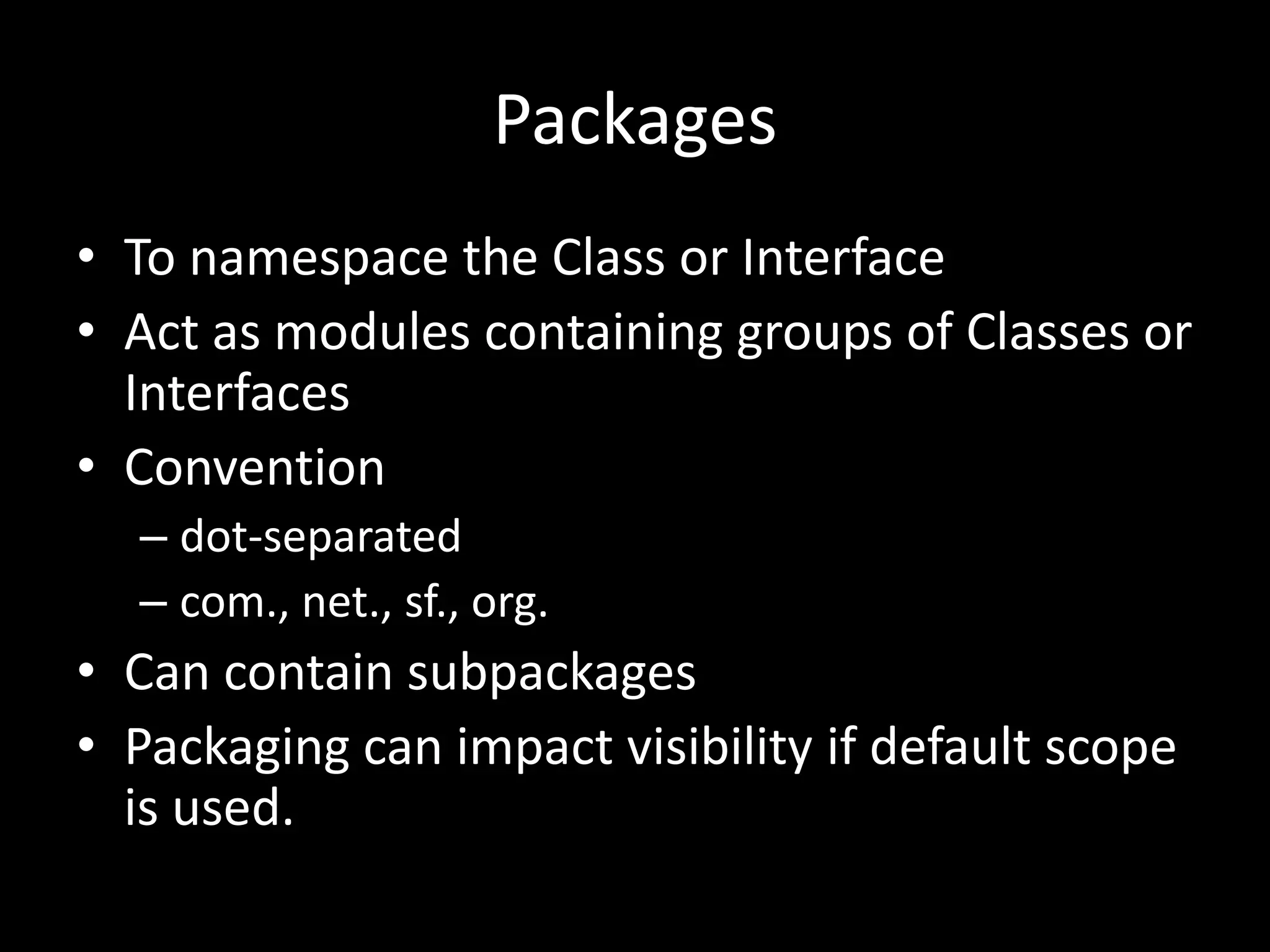 Packages

• To namespace the Class or Interface
• Act as modules containing groups of Classes or Interfaces
• Convention
  – dot-separated
  – com., net., sf., org.
• Can contain subpackages
• Packaging can impact visibility if default scope is used.